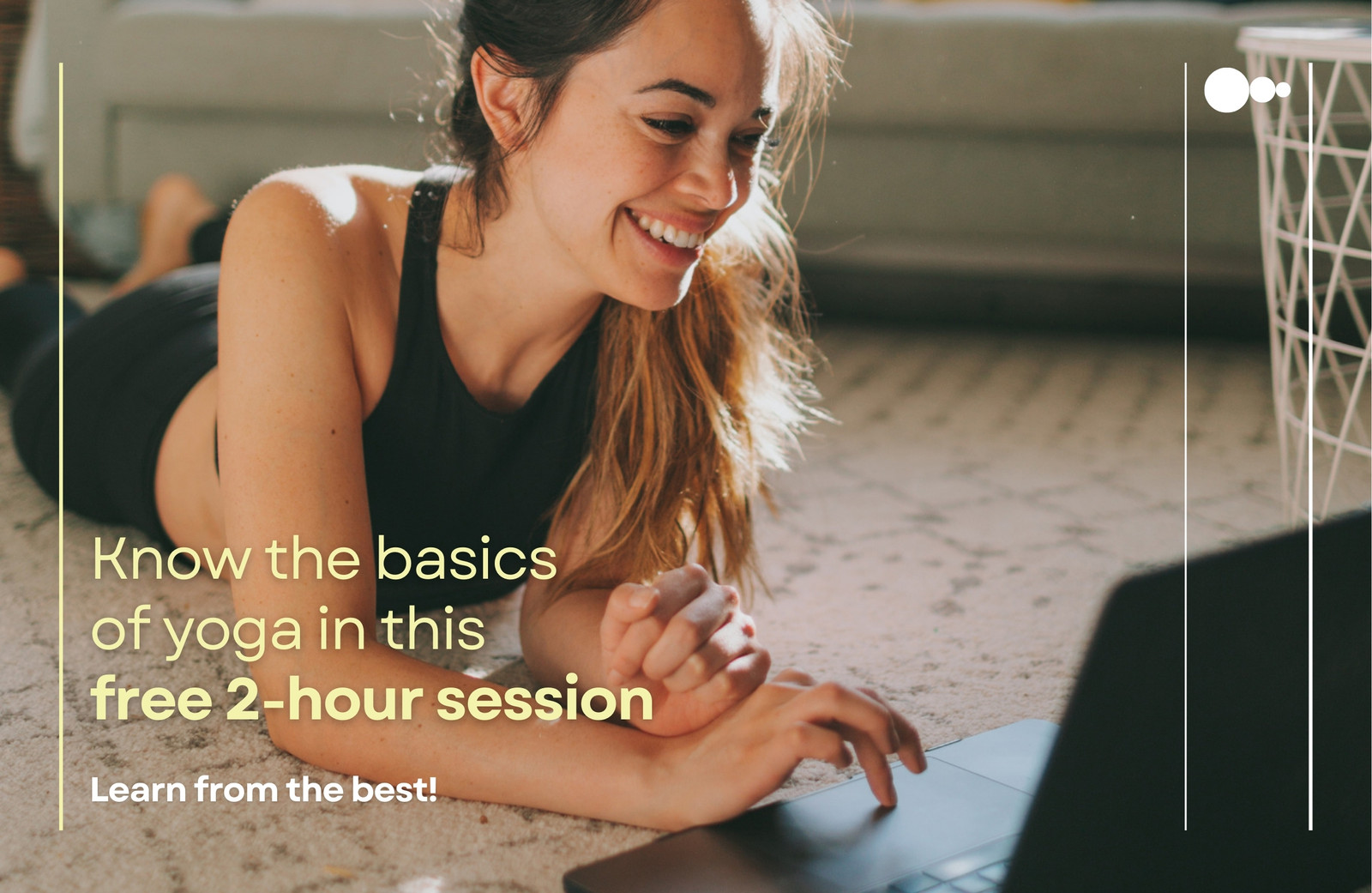 Know the basics of yoga in this free 2-hour session

Learn from the best!